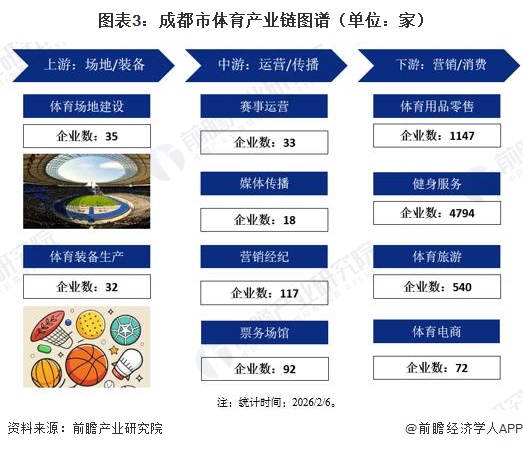 图表3：成都市体育产业链图谱（单位：家）

上游：场地/装备

体育场地建设

企业数：35

体育装备生产

企业数：32

中游：运营/传播

赛事运营

企业数：33

媒体传播

企业数：18

营销经纪

企业数：117

票务场馆

企业数：92

下游：营销/消费

体育用品零售

企业数：1147

健身服务

企业数：4794

体育旅游

企业数：540

体育电商

企业数：72

注：统计时间：2026/2/6。

资料来源：前瞻产业研究院

@前瞻经济学人APP